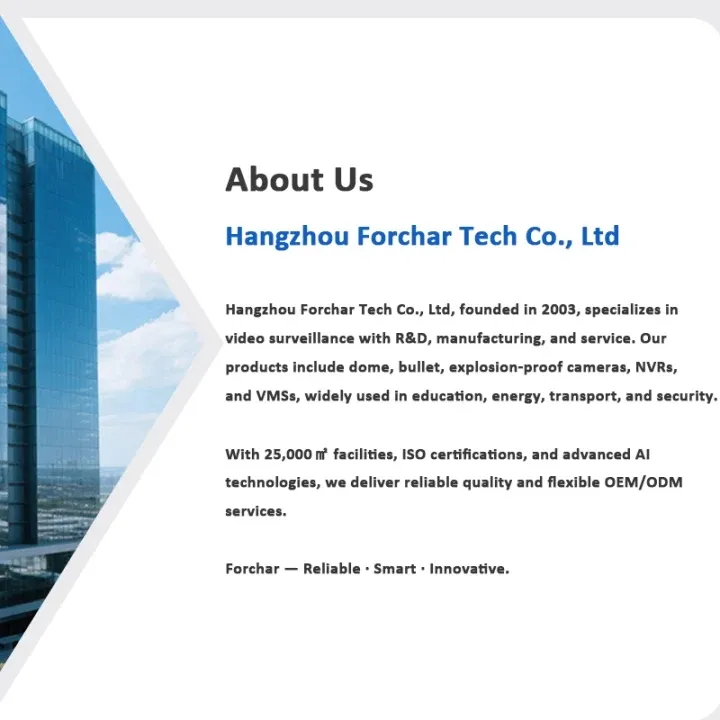 About Us

Hangzhou Forchar Tech Co., Ltd

Hangzhou Forchar Tech Co., Ltd, founded in 2003, specializes in video surveillance with R&D, manufacturing, and service. Our products include dome, bullet, explosion-proof cameras, NVRs, and VMSs, widely used in education, energy, transport, and security.

With 25,000 ㎡ facilities, ISO certifications, and advanced AI technologies, we deliver reliable quality and flexible OEM/ODM services.

Forchar — Reliable · Smart · Innovative.